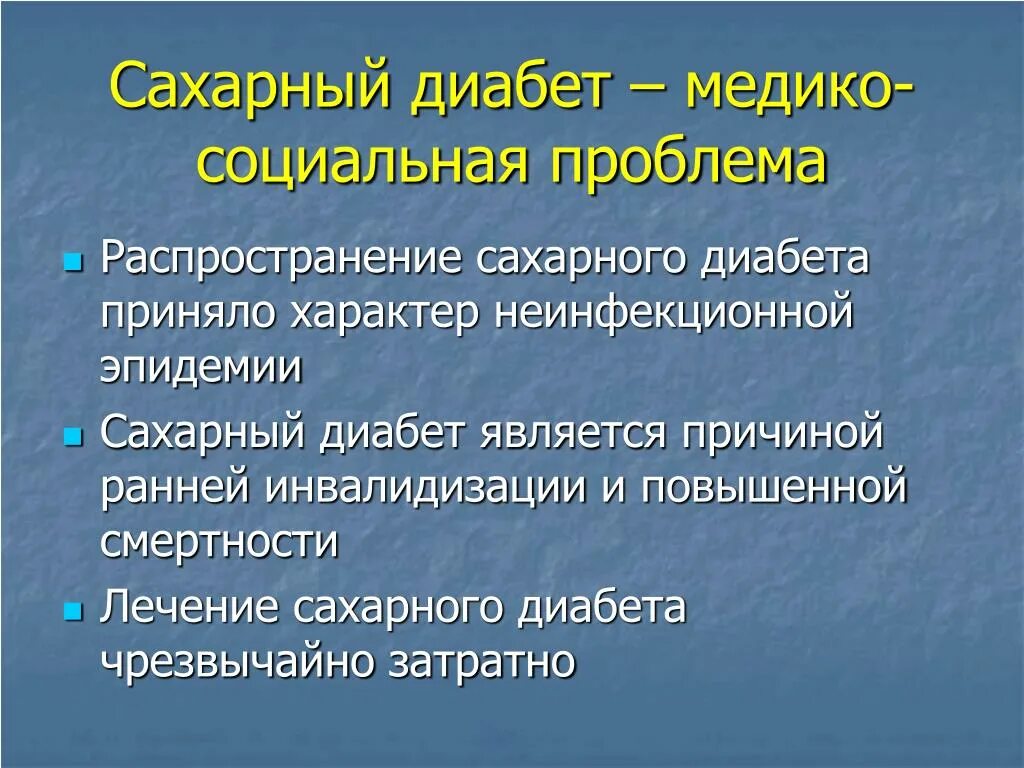 Сахарный диабет – медико-социальная проблема

- Распространение сахарного диабета приняло характер неинфекционной эпидемии
- Сахарный диабет является причиной ранней инвалидизации и повышенной смертности
- Лечение сахарного диабета чрезвычайно затратно